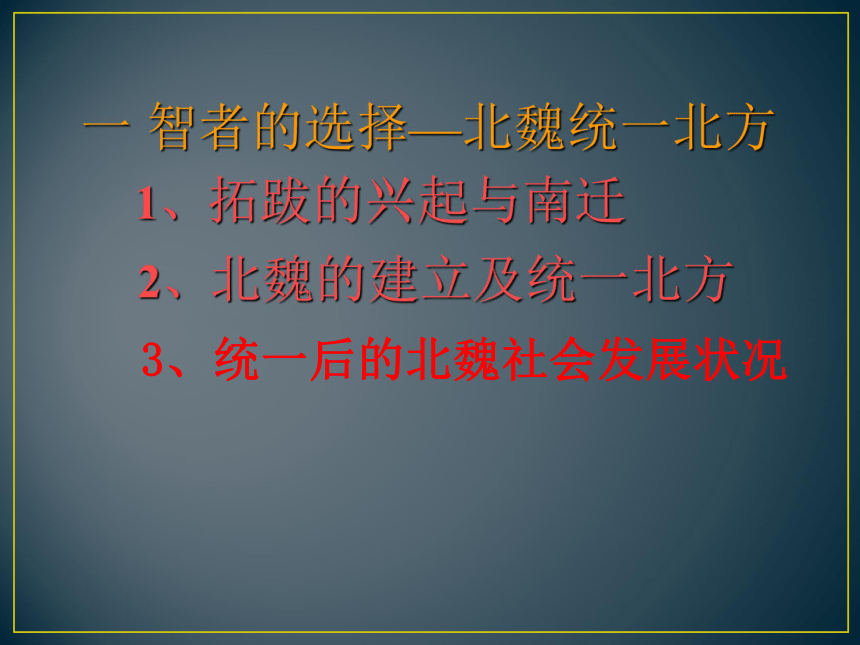 一 智者的选择—北魏统一北方

1、拓跋的兴起与南迁

2、北魏的建立及统一北方

3、统一后的北魏社会发展状况